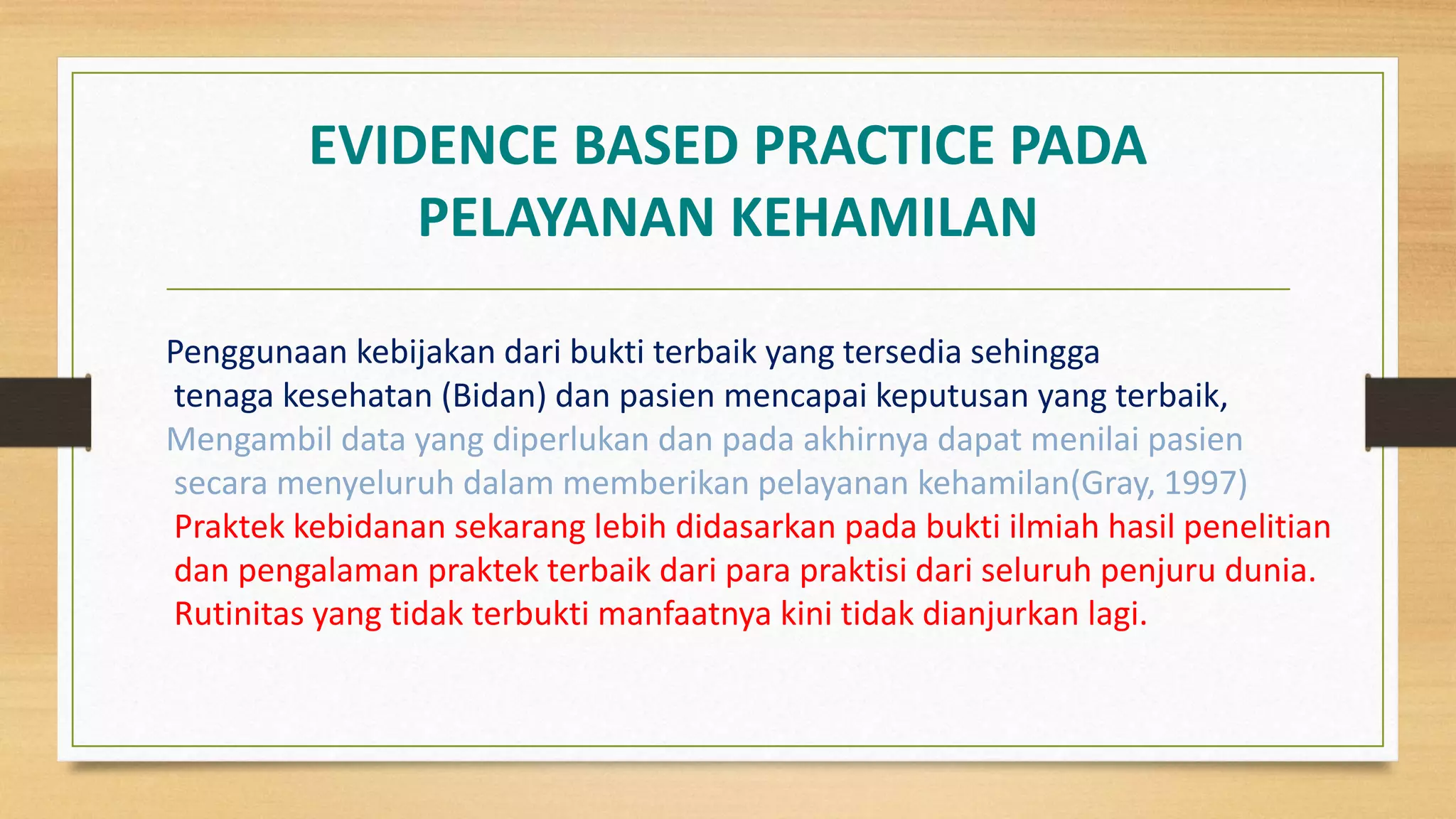 EVIDENCE BASED PRACTICE PADA PELAYANAN KEHAMILAN

Penggunaan kebijakan dari bukti terbaik yang tersedia sehingga tenaga kesehatan (Bidan) dan pasien mencapai keputusan yang terbaik,

Mengambil data yang diperlukan dan pada akhirnya dapat menilai pasien secara menyeluruh dalam memberikan pelayanan kehamilan(Gray, 1997)

Praktek kebidanan sekarang lebih didasarkan pada bukti ilmiah hasil penelitian dan pengalaman praktek terbaik dari para praktisi dari seluruh penjuru dunia. Rutinitas yang tidak terbukti manfaatnya kini tidak dianjurkan lagi.